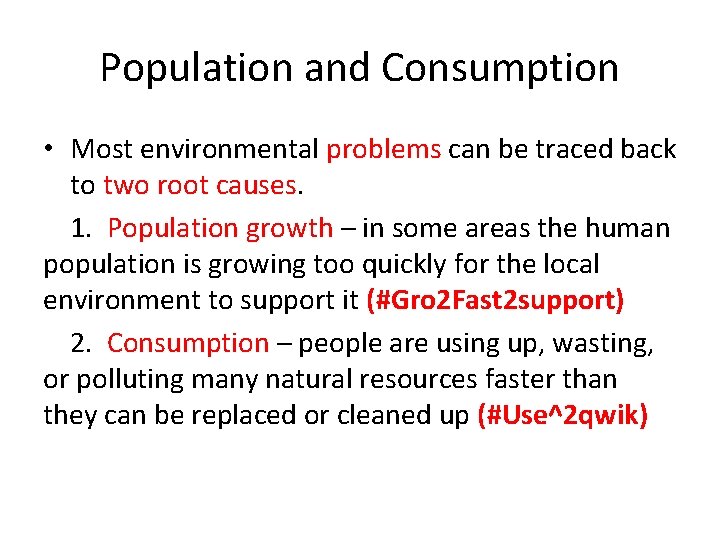 Population and Consumption

• Most environmental problems can be traced back to two root causes.

1. Population growth – in some areas the human population is growing too quickly for the local environment to support it (#Gro2Fast2support)

2. Consumption – people are using up, wasting, or polluting many natural resources faster than they can be replaced or cleaned up (#Use^2qwik)